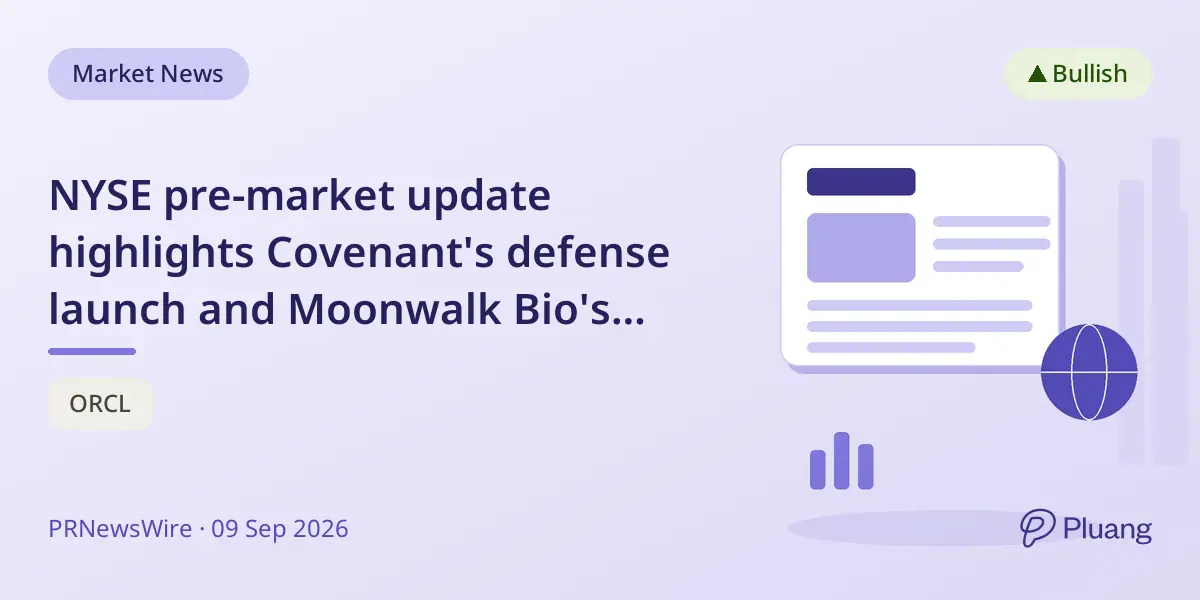 Market News

▲ Bullish

NYSE pre-market update highlights Covenant's defense launch and Moonwalk Bio's...

ORCL

PRNewsWire · 09 Sep 2026

Pluang